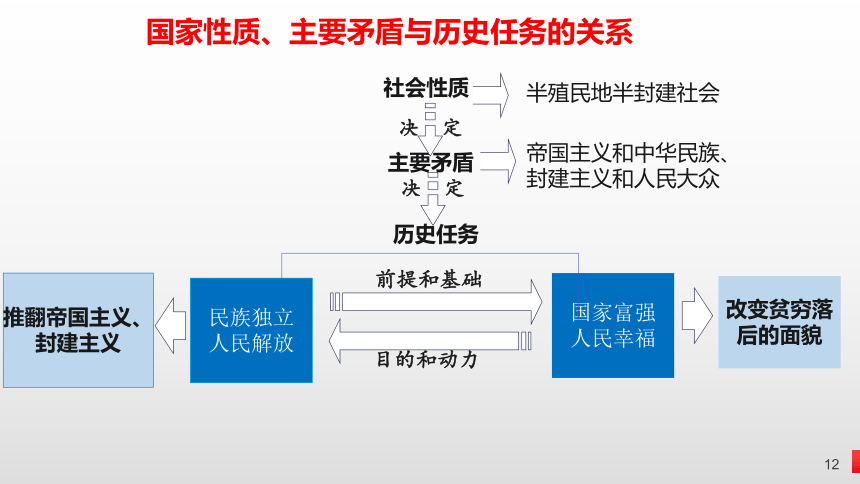 国家性质、主要矛盾与历史任务的关系

社会性质

半殖民地半封建社会

决 定

主要矛盾

帝国主义和中华民族、封建主义和人民大众

决 定

历史任务

推翻帝国主义、封建主义

民族独立
人民解放

前提和基础

目的和动力

国家富强
人民幸福

改变贫穷落后的面貌

12